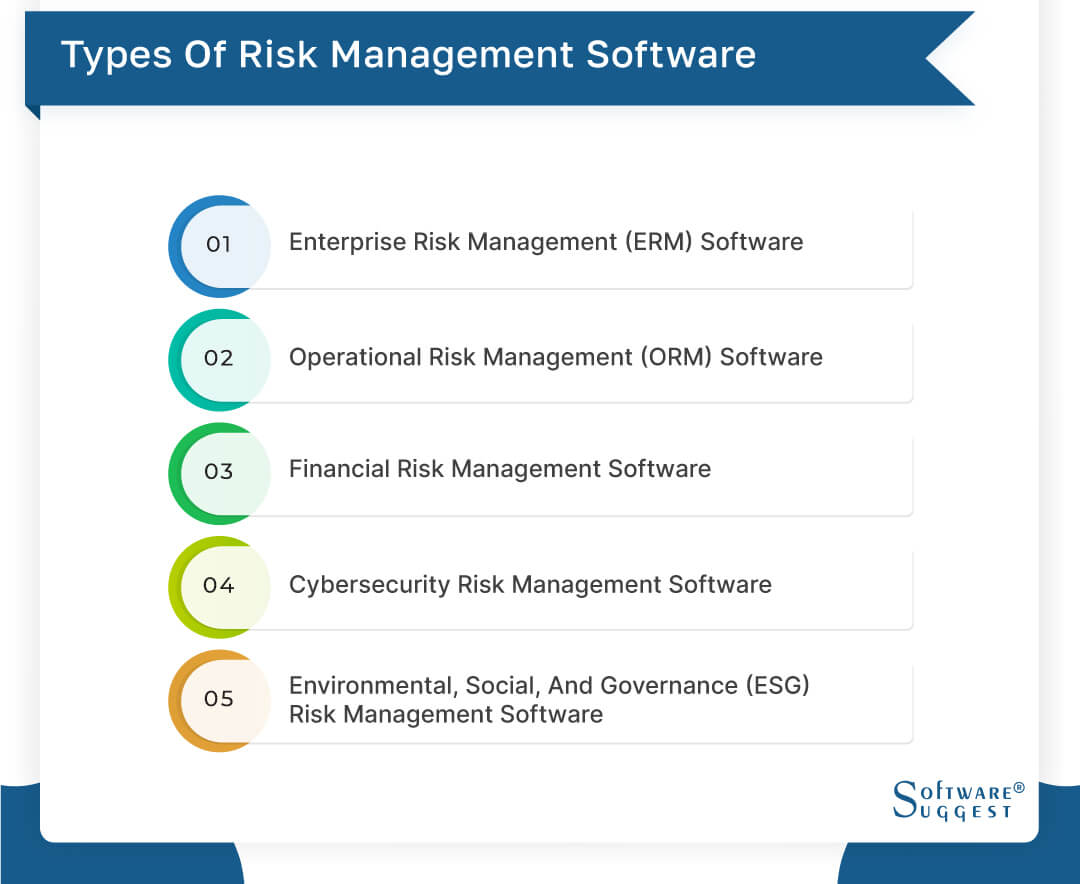 Types Of Risk Management Software

01 Enterprise Risk Management (ERM) Software

02 Operational Risk Management (ORM) Software

03 Financial Risk Management Software

04 Cybersecurity Risk Management Software

05 Environmental, Social, And Governance (ESG) Risk Management Software

SOFTWARE® SUGGEST